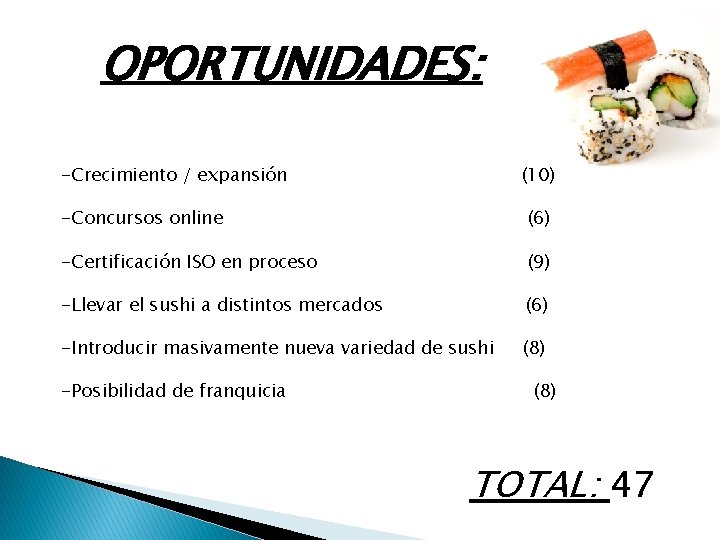 OPORTUNIDADES:

-Crecimiento / expansión (10)

-Concursos online (6)

-Certificación ISO en proceso (9)

-Llevar el sushi a distintos mercados (6)

-Introducir masivamente nueva variedad de sushi (8)

-Posibilidad de franquicia (8)

TOTAL: 47